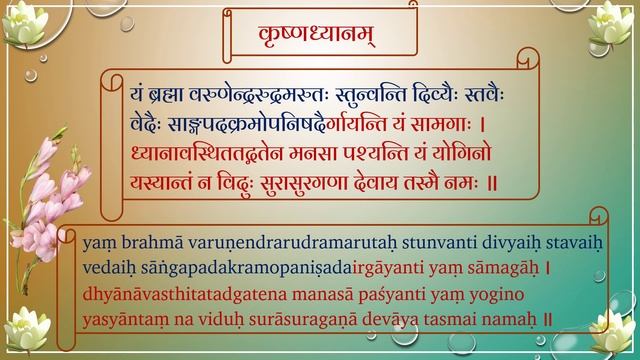 कृष्णध्यानम्

यं ब्रह्मा वरुणेन्द्ररुद्रमरुतः स्तुन्वन्ति दिव्यैः स्तवैः
वेदैः साङ्गपदक्रमोपनिषदैर्गायन्ति यं सामगाः ।
ध्यानावस्थिततद्गतेन मनसा पश्यन्ति यं योगिनो
यस्यान्तं न विदुः सुरासुरगणा देवाय तस्मै नमः ॥

yaṃ brahmā varuṇendrarudramarutaḥ stunvanti divyaiḥ stavaiḥ
vedaiḥ sāṅgapadakramopaniṣadairgāyanti yaṃ sāmagāḥ ।
dhyānāvasthitatadgatena manasā paśyanti yaṃ yogino
yasyāntaṃ na viduḥ surāsuragaṇā devāya tasmai namaḥ ॥